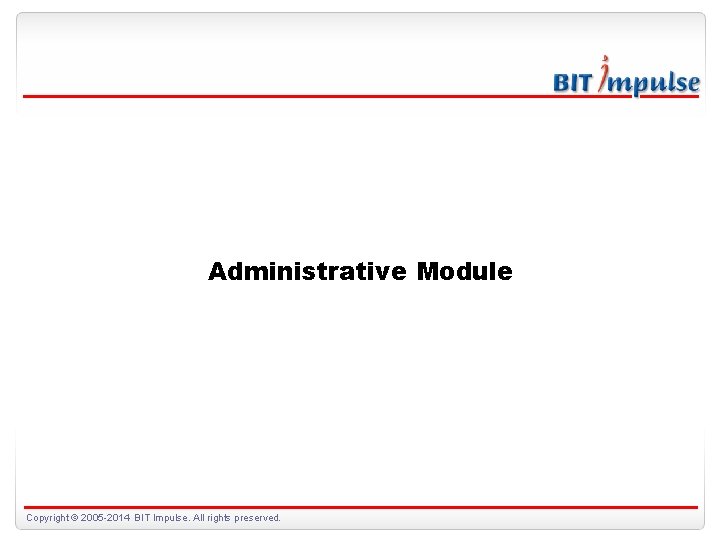 BIT Impulse

Administrative Module

Copyright © 2005-2014 BIT Impulse. All rights preserved.